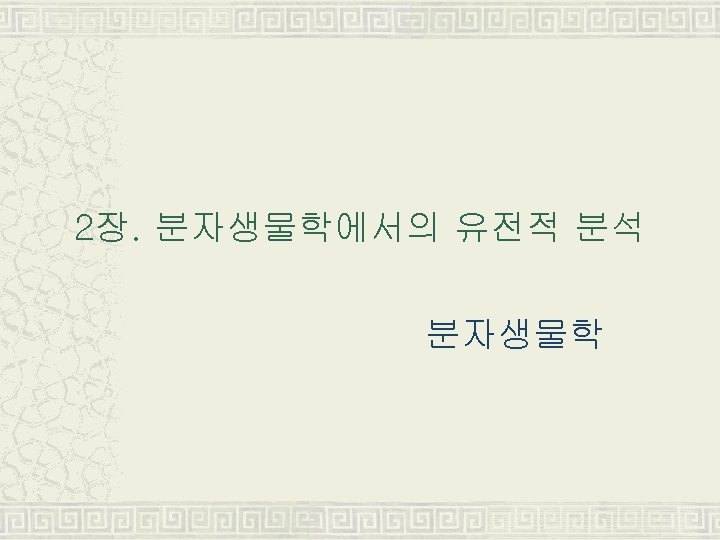 2장. 분자생물학에서의 유전적 분석

분자생물학